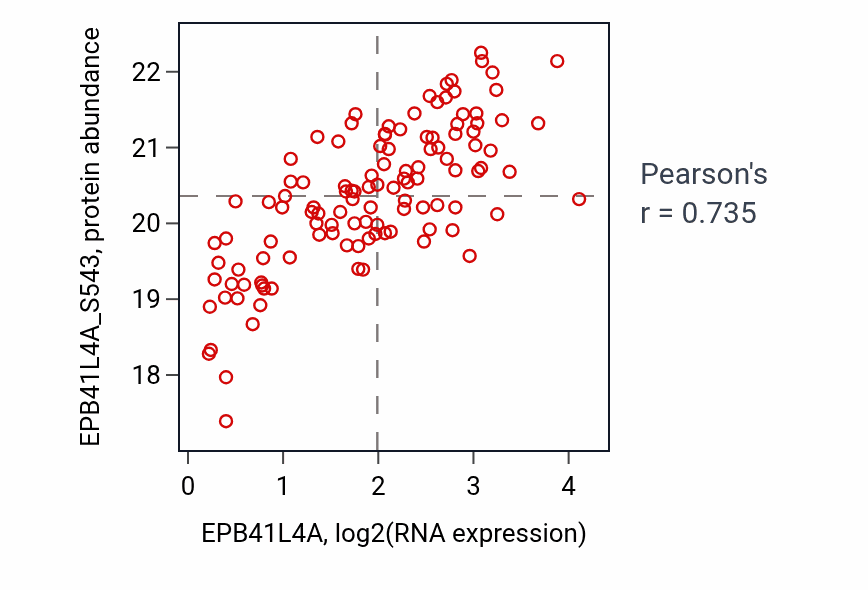 EPB41L4A_S543, protein abundance

22
21
20
19
18

0
1
2
3
4

EPB41L4A, log2(RNA expression)

Pearson's
r = 0.735